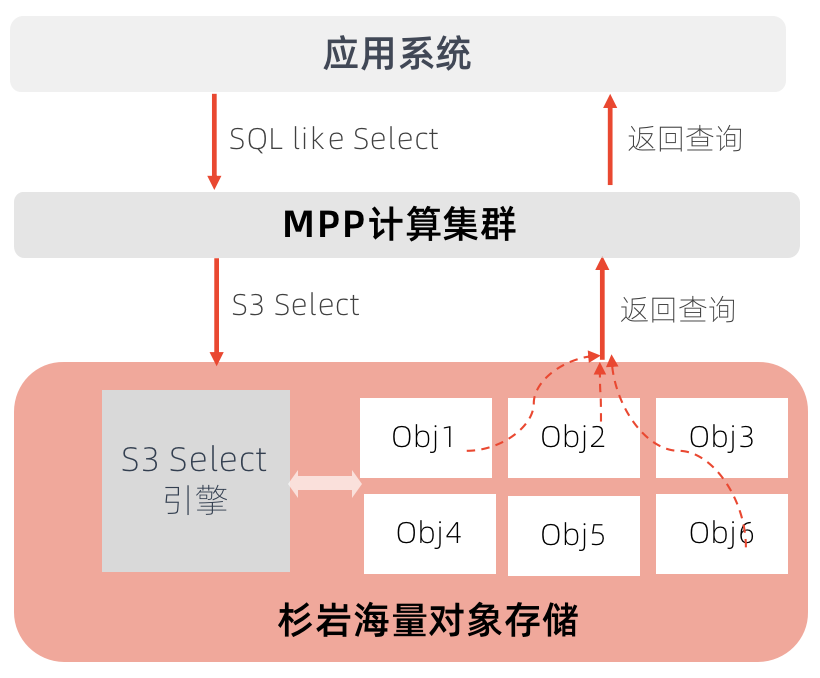 应用系统

SQL like Select

返回查询

MPP计算集群

S3 Select

返回查询

S3 Select 引擎

Obj1

Obj2

Obj3

Obj4

Obj5

Obj6

杉岩海量对象存储